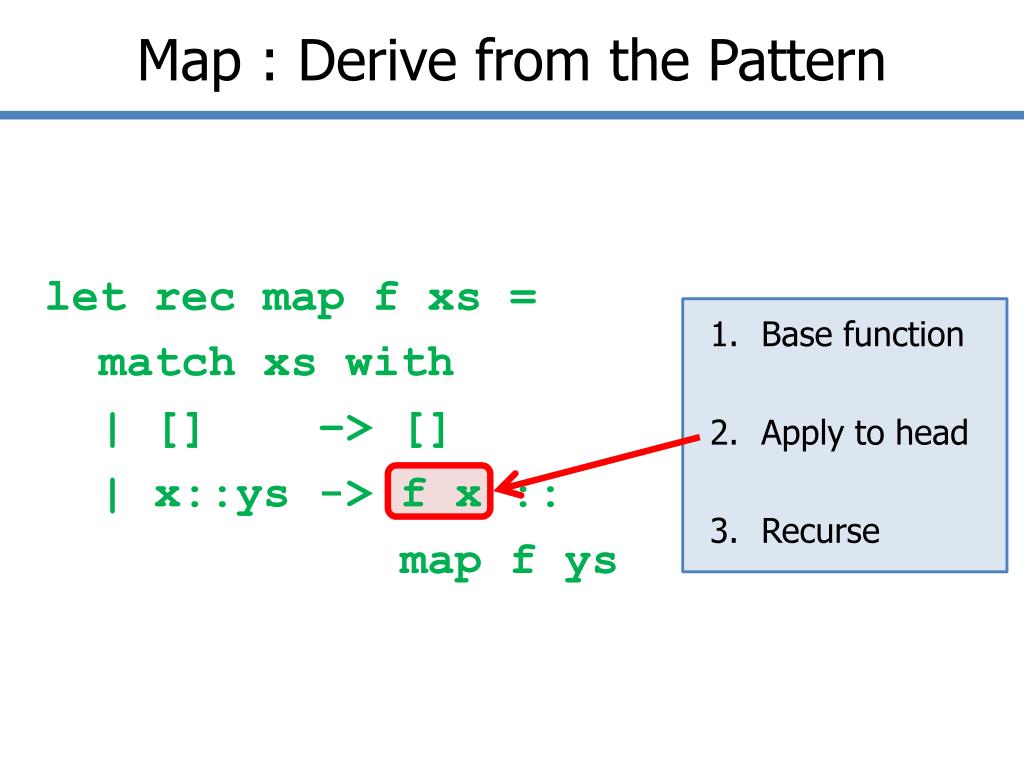 Map : Derive from the Pattern

let rec map f xs =
  match xs with
  | []     -> []
  | x::ys -> f x ::
                  map f ys

1. Base function

2. Apply to head

3. Recurse